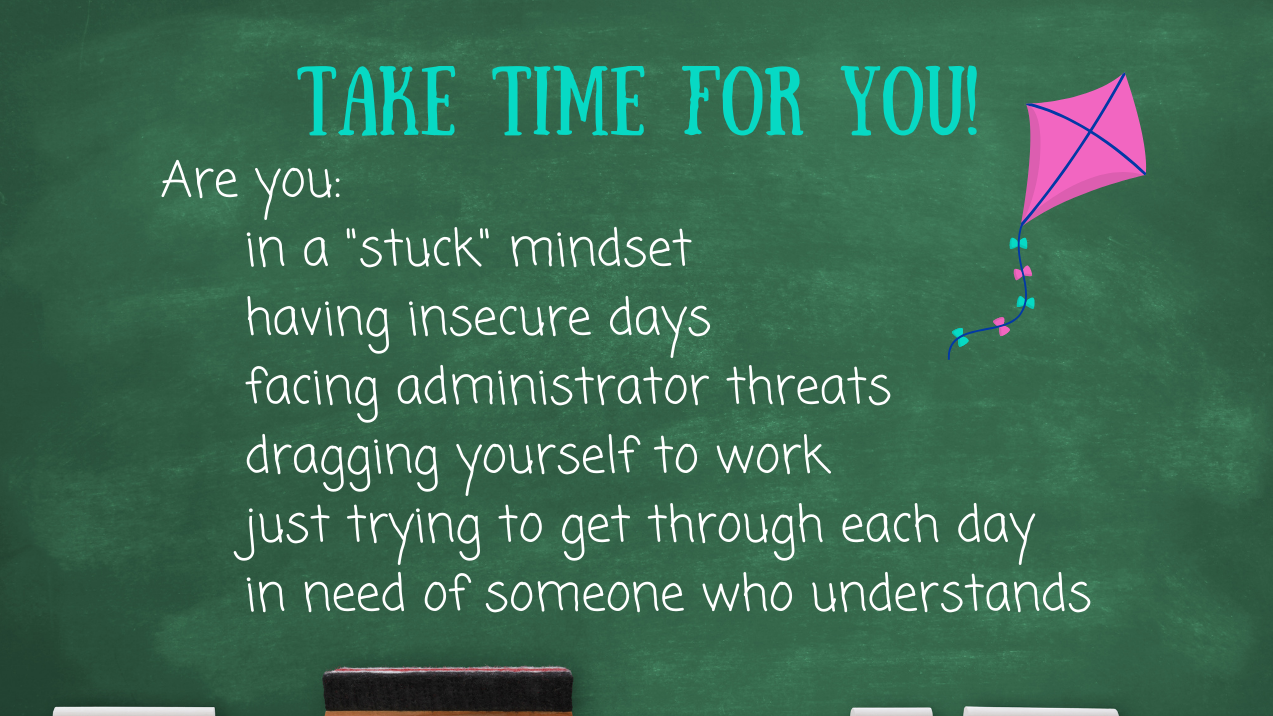 TAKE TIME FOR YOU!

Are you:
in a "stuck" mindset
having insecure days
facing administrator threats
dragging yourself to work
just trying to get through each day
in need of someone who understands